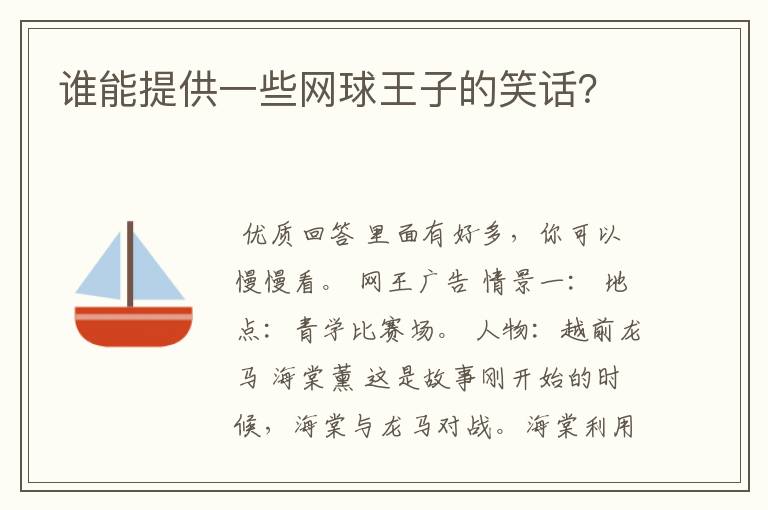 谁能提供一些网球王子的笑话?

优质回答 里面有好多，你可以慢慢看。 网王广告 情景一： 地点：青学比赛场。 人物：越前龙马 海棠薰 这是故事刚开始的时候，海棠与龙马对战。海棠利用